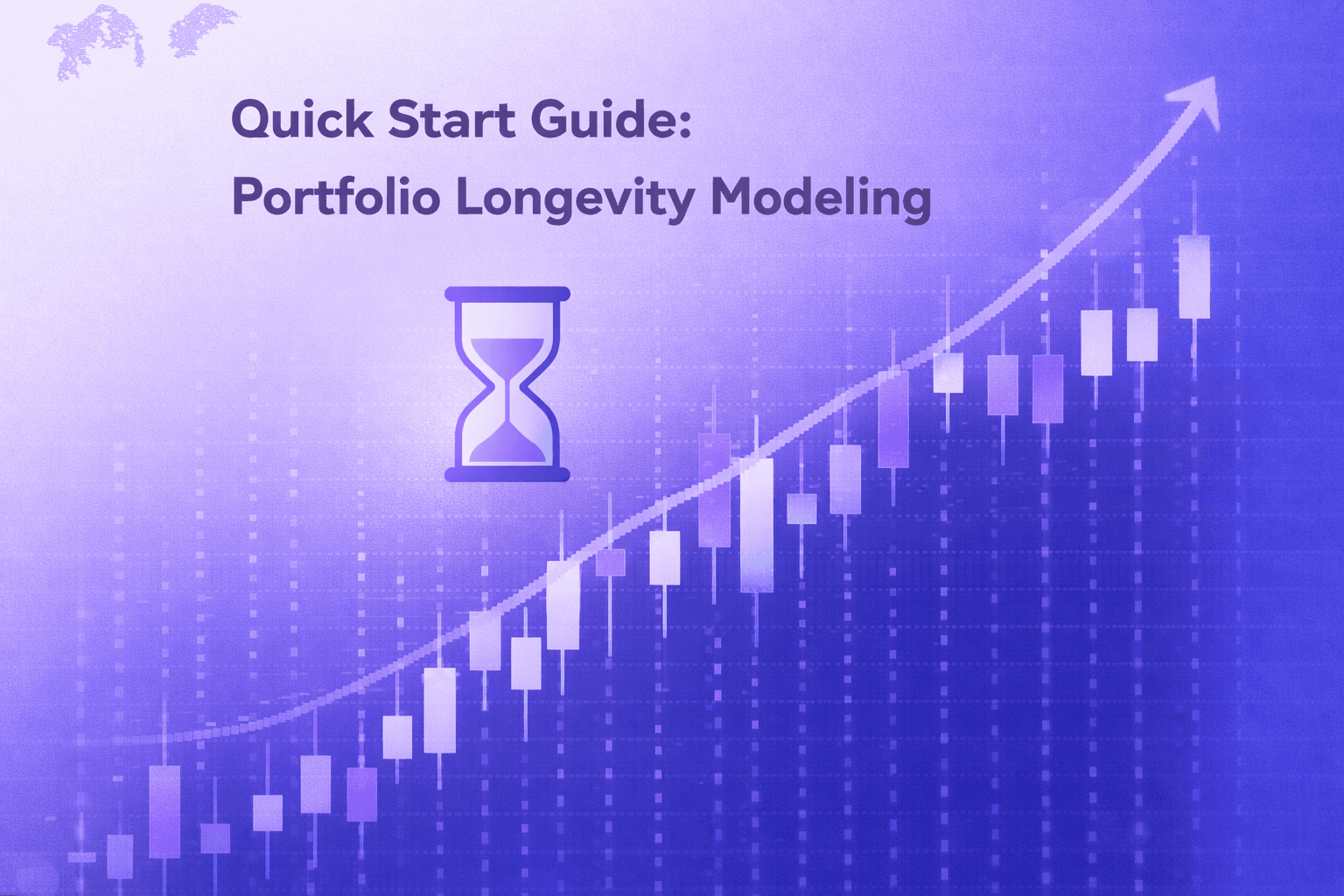 Quick Start Guide:
Portfolio Longevity Modeling